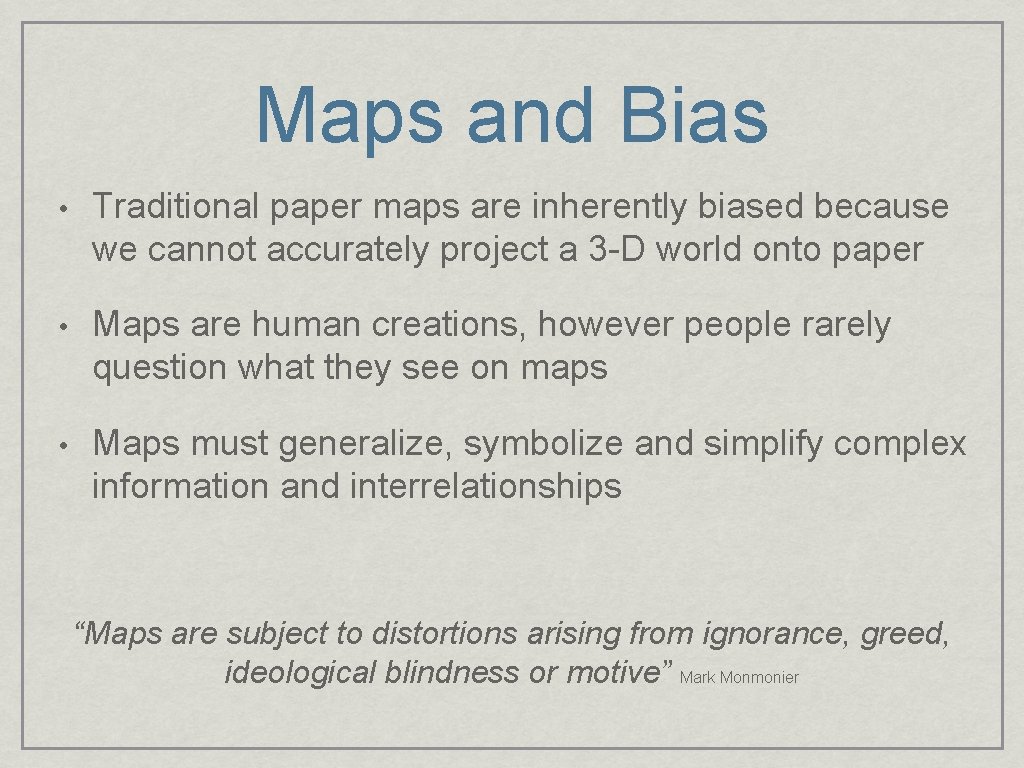 Maps and Bias

• Traditional paper maps are inherently biased because we cannot accurately project a 3-D world onto paper

• Maps are human creations, however people rarely question what they see on maps

• Maps must generalize, symbolize and simplify complex information and interrelationships

“Maps are subject to distortions arising from ignorance, greed, ideological blindness or motive” Mark Monmonier